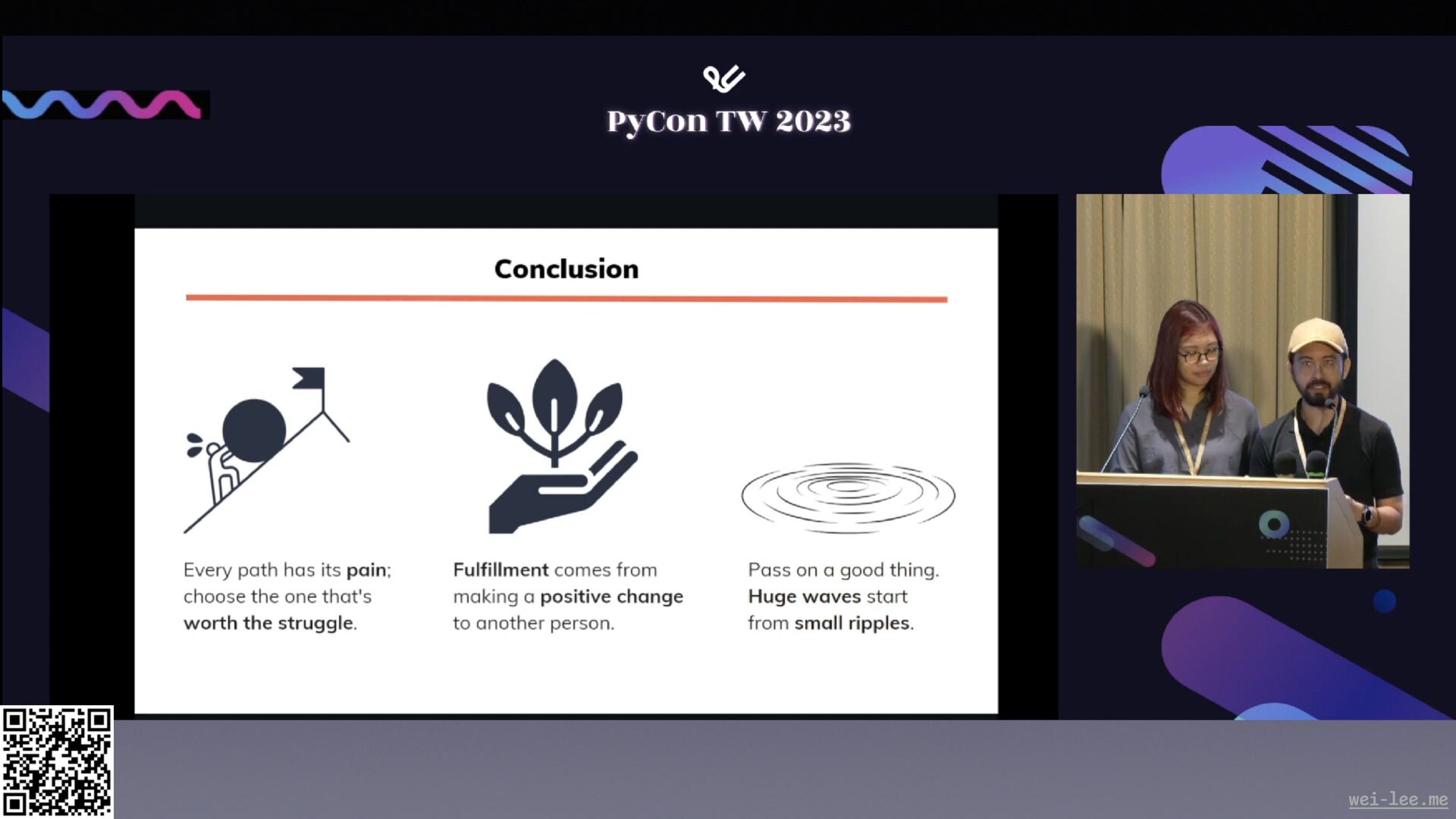 PyCon TW 2023

Conclusion

Every path has its pain; choose the one that's worth the struggle.

Fulfillment comes from making a positive change to another person.

Pass on a good thing. Huge waves start from small ripples.

wei-lee.me